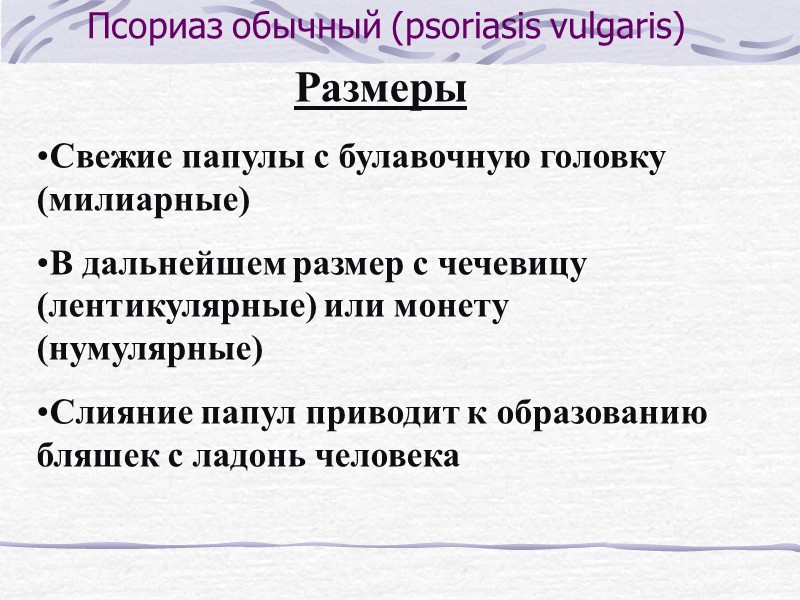 Псориаз обычный (psoriasis vulgaris)

Размеры

•Свежие папулы с булавочную головку (милиарные)

•В дальнейшем размер с чечевицу (лентикулярные) или монету (нумулярные)

•Слияние папул приводит к образованию бляшек с ладонь человека